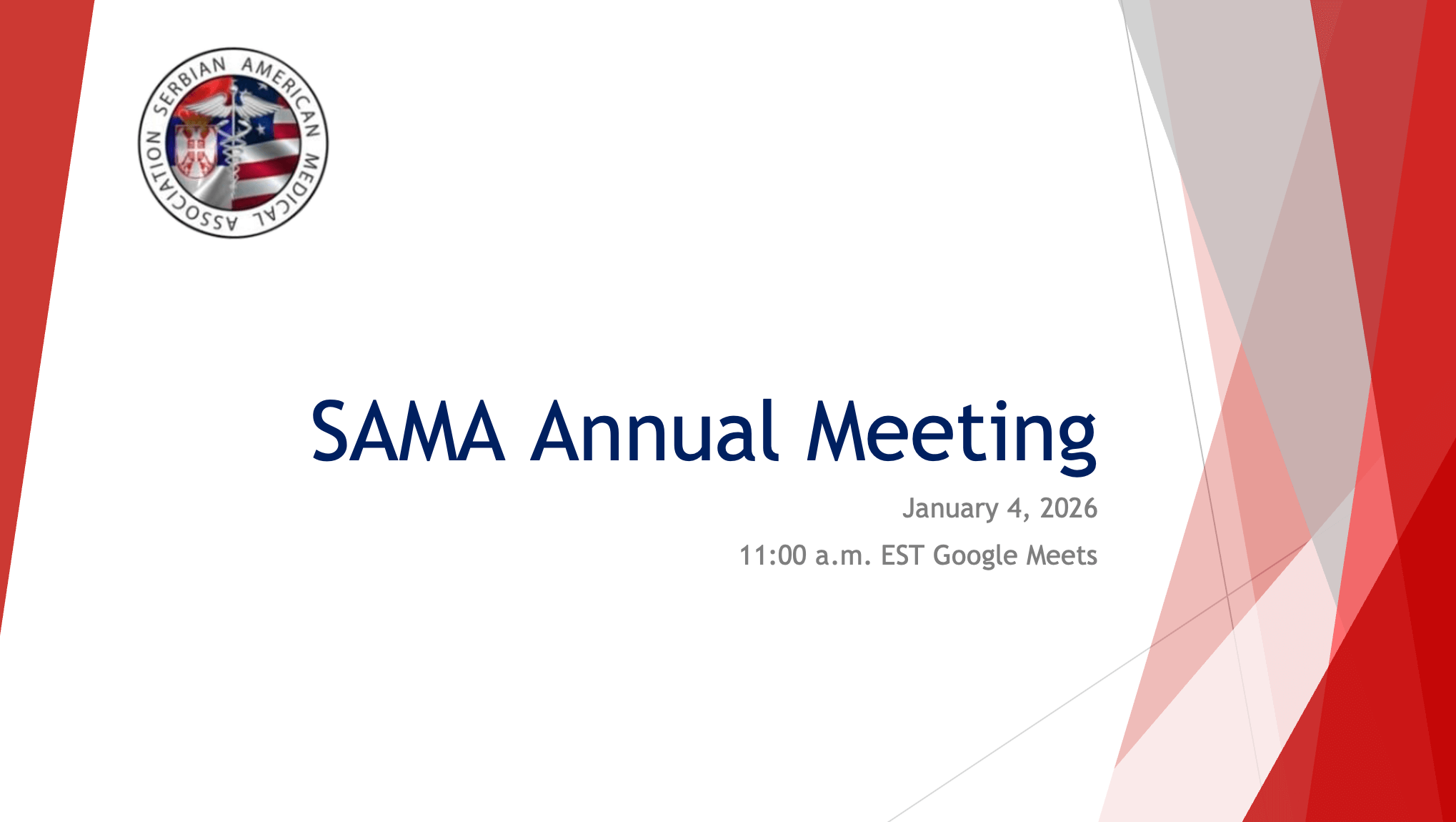 SERBIAN AMERICAN MEDICAL ASSOCIATION

SAMA Annual Meeting

January 4, 2026

11:00 a.m. EST Google Meets